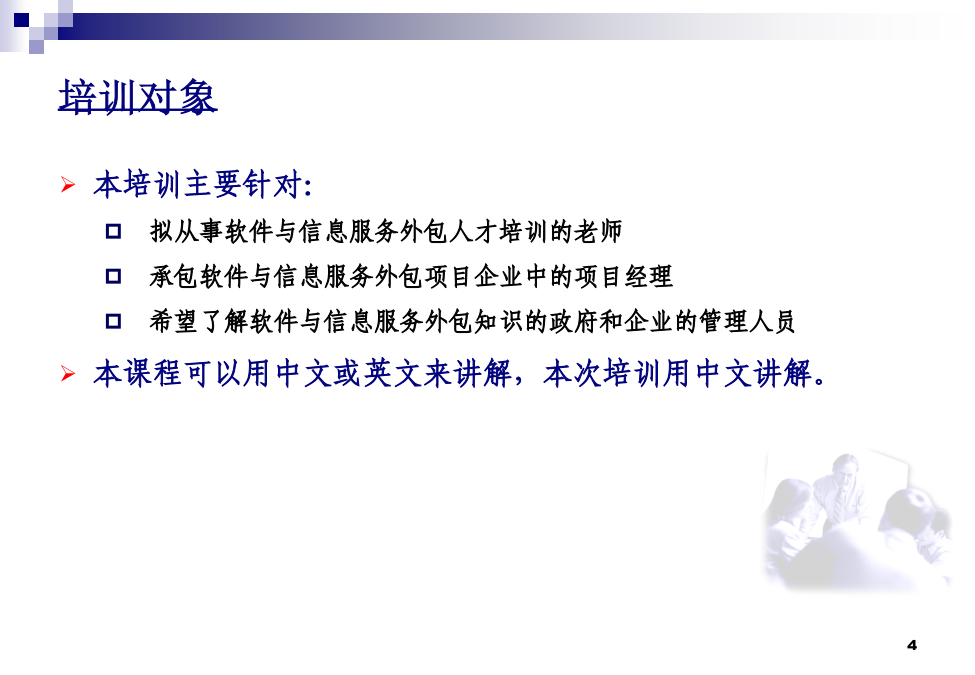 培训对象

本培训主要针对:

拟从事软件与信息服务外包人才培训的老师

承包软件与信息服务外包项目企业中的项目经理

希望了解软件与信息服务外包知识的政府和企业的管理人员

本课程可以用中文或英文来讲解，本次培训用中文讲解。

4